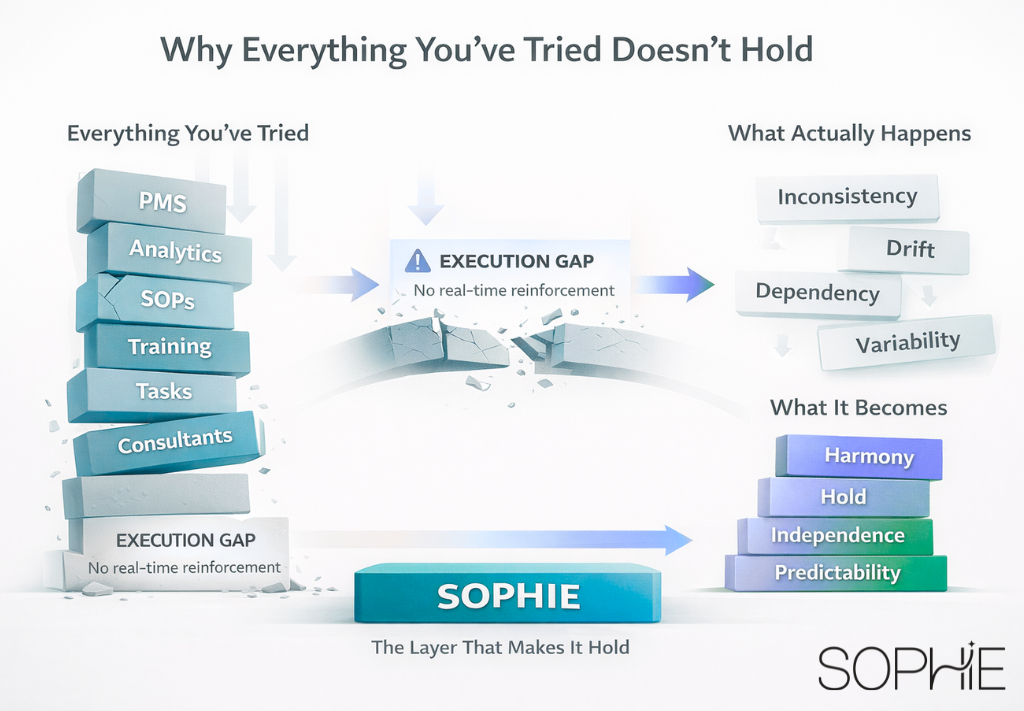 Why Everything You've Tried Doesn't Hold

Everything You've Tried

PMS
Analytics
SOPs
Training
Tasks
Consultants

EXECUTION GAP
No real-time reinforcement

EXECUTION GAP
No real-time reinforcement

What Actually Happens

Inconsistency
Drift
Dependency
Variability

What It Becomes

Harmony
Hold
Independence
Predictability

SOPHIE
The Layer That Makes It Hold

SOPHIE